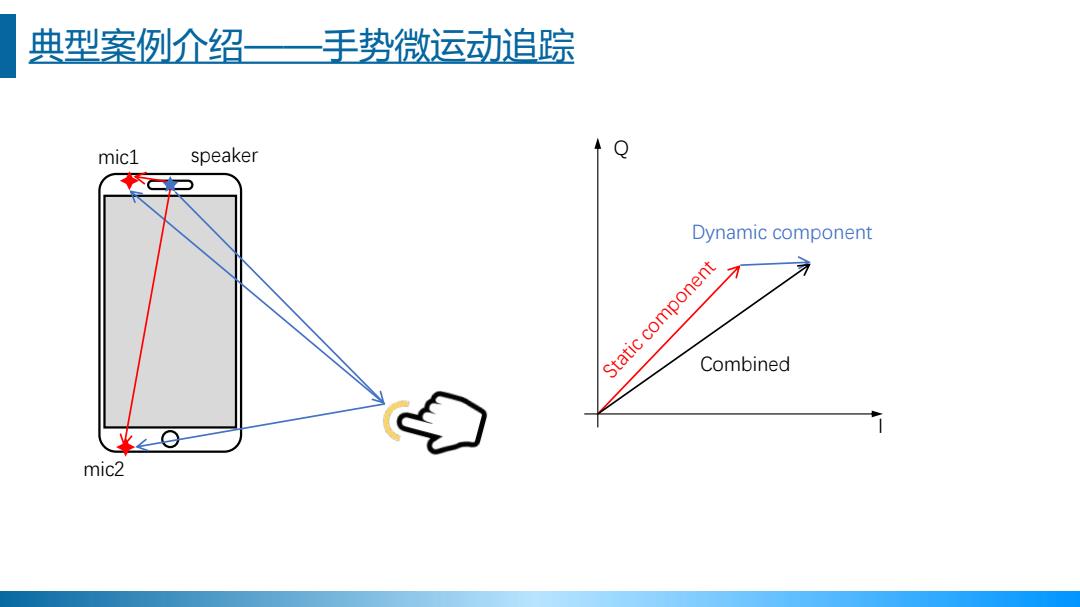 典型案例介绍——手势微运动追踪

mic1
speaker
mic2

Q
Dynamic component
Static component
Combined
I